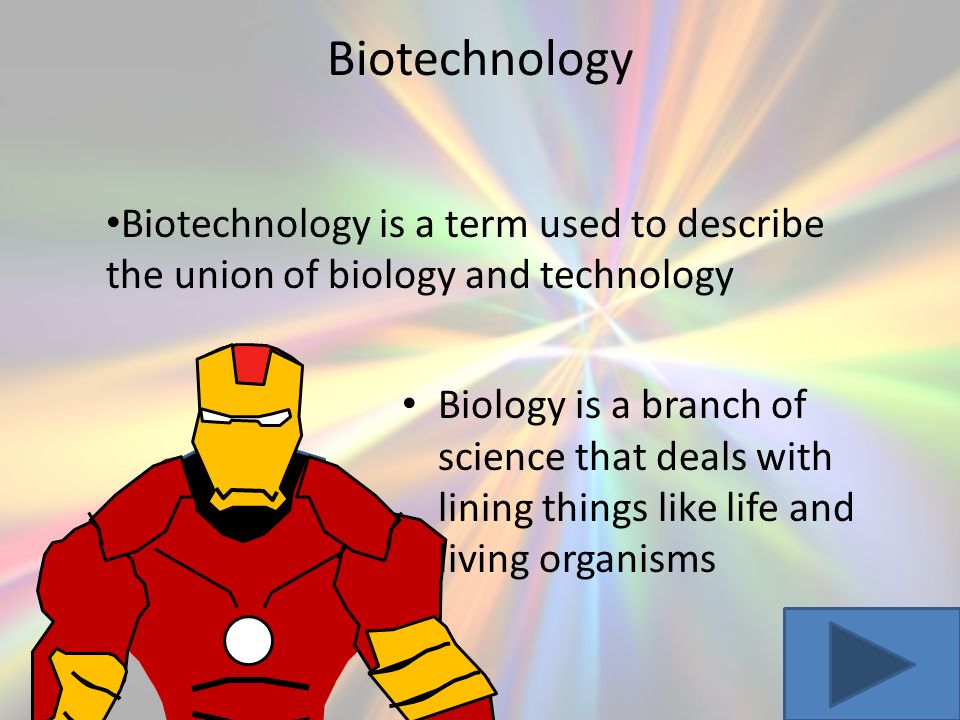 Biotechnology

•Biotechnology is a term used to describe the union of biology and technology

• Biology is a branch of science that deals with lining things like life and living organisms